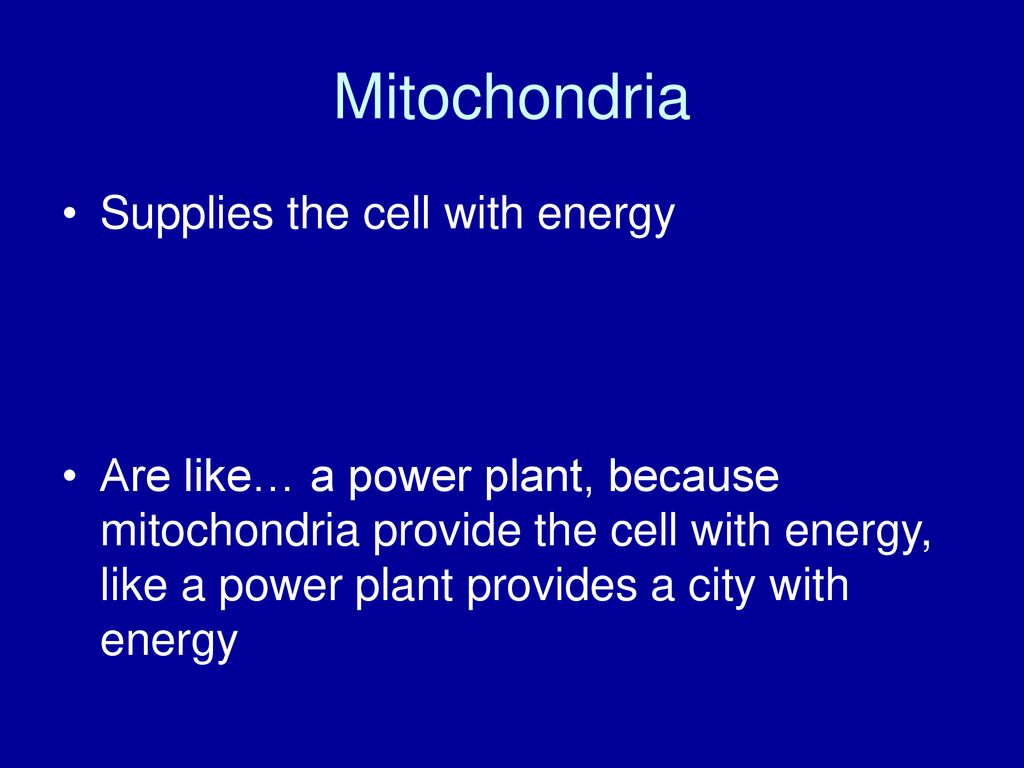 Mitochondria

• Supplies the cell with energy

• Are like… a power plant, because mitochondria provide the cell with energy, like a power plant provides a city with energy